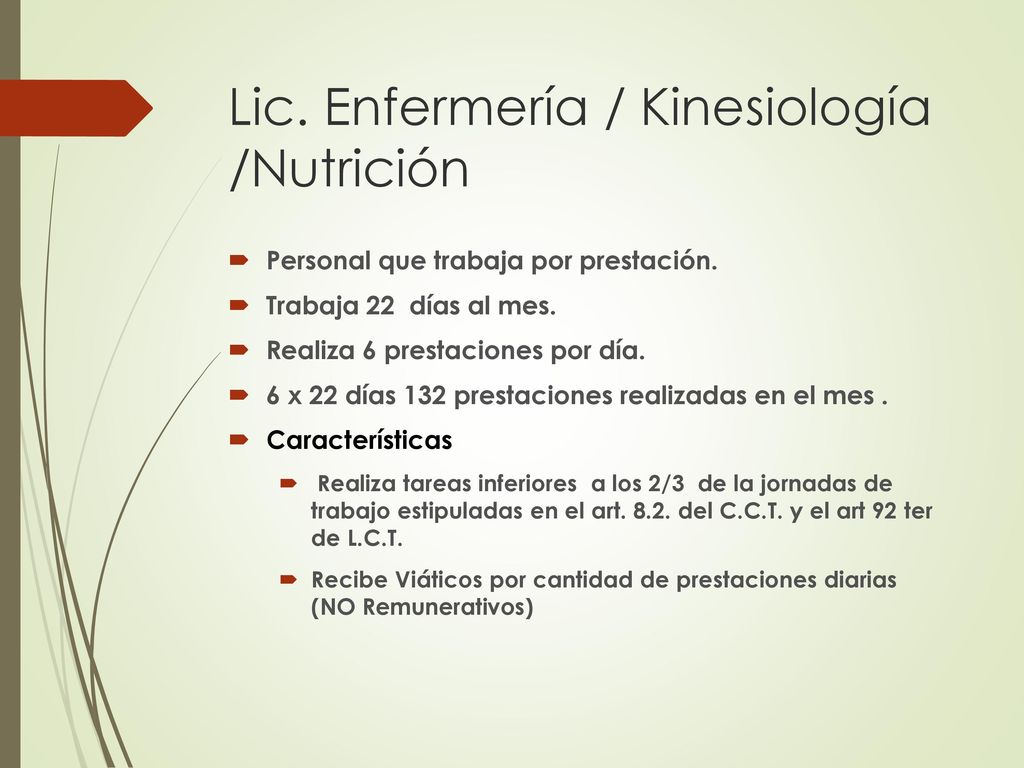 Lic. Enfermería / Kinesiología /Nutrición

Personal que trabaja por prestación.

Trabaja 22 días al mes.

Realiza 6 prestaciones por día.

6 x 22 días 132 prestaciones realizadas en el mes .

Características

Realiza tareas inferiores a los 2/3 de la jornadas de trabajo estipuladas en el art. 8.2. del C.C.T. y el art 92 ter de L.C.T.

Recibe Viáticos por cantidad de prestaciones diarias (NO Remunerativos)